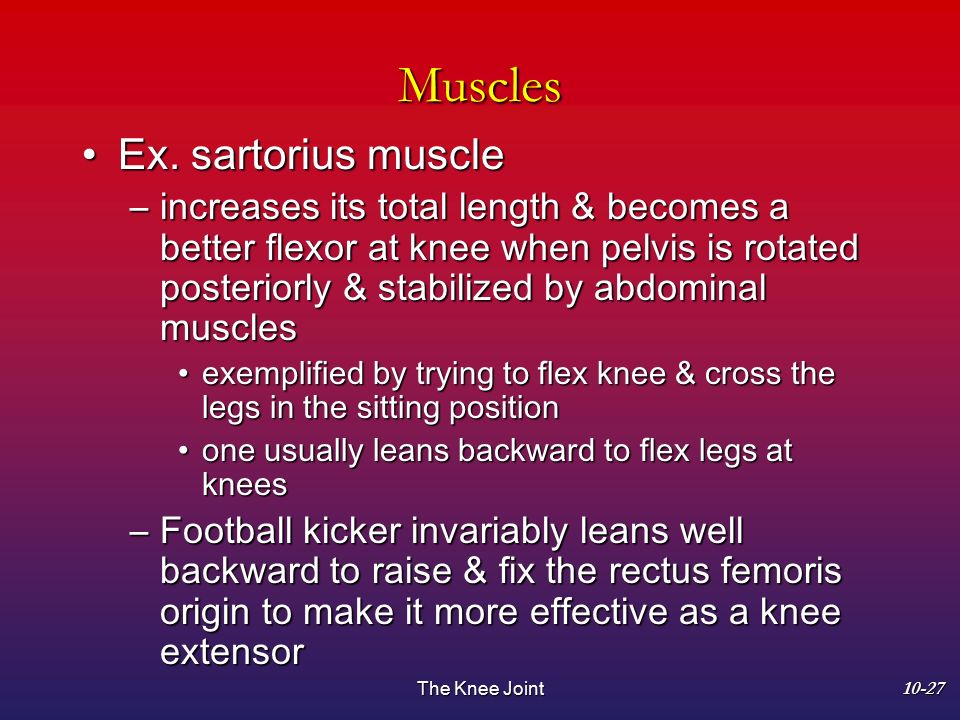 Muscles

• Ex. sartorius muscle

– increases its total length & becomes a better flexor at knee when pelvis is rotated posteriorly & stabilized by abdominal muscles

• exemplified by trying to flex knee & cross the legs in the sitting position

• one usually leans backward to flex legs at knees

– Football kicker invariably leans well backward to raise & fix the rectus femoris origin to make it more effective as a knee extensor

The Knee Joint

10-27